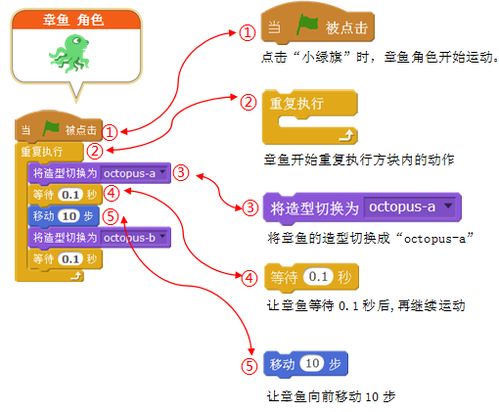 章鱼 角色

当 被点击 ①
重复执行 ②
将造型切换为 octopus-a ③
等待 0.1 秒 ④
移动 10 步 ⑤
将造型切换为 octopus-b
等待 0.1 秒

① 当 被点击
点击“小绿旗”时，章鱼角色开始运动。

② 重复执行
章鱼开始重复执行方块内的动作

③ 将造型切换为 octopus-a
将章鱼的造型切换成“octopus-a”

④ 等待 0.1 秒
让章鱼等待 0.1 秒后，再继续运动

⑤ 移动 10 步
让章鱼向前移动 10 步